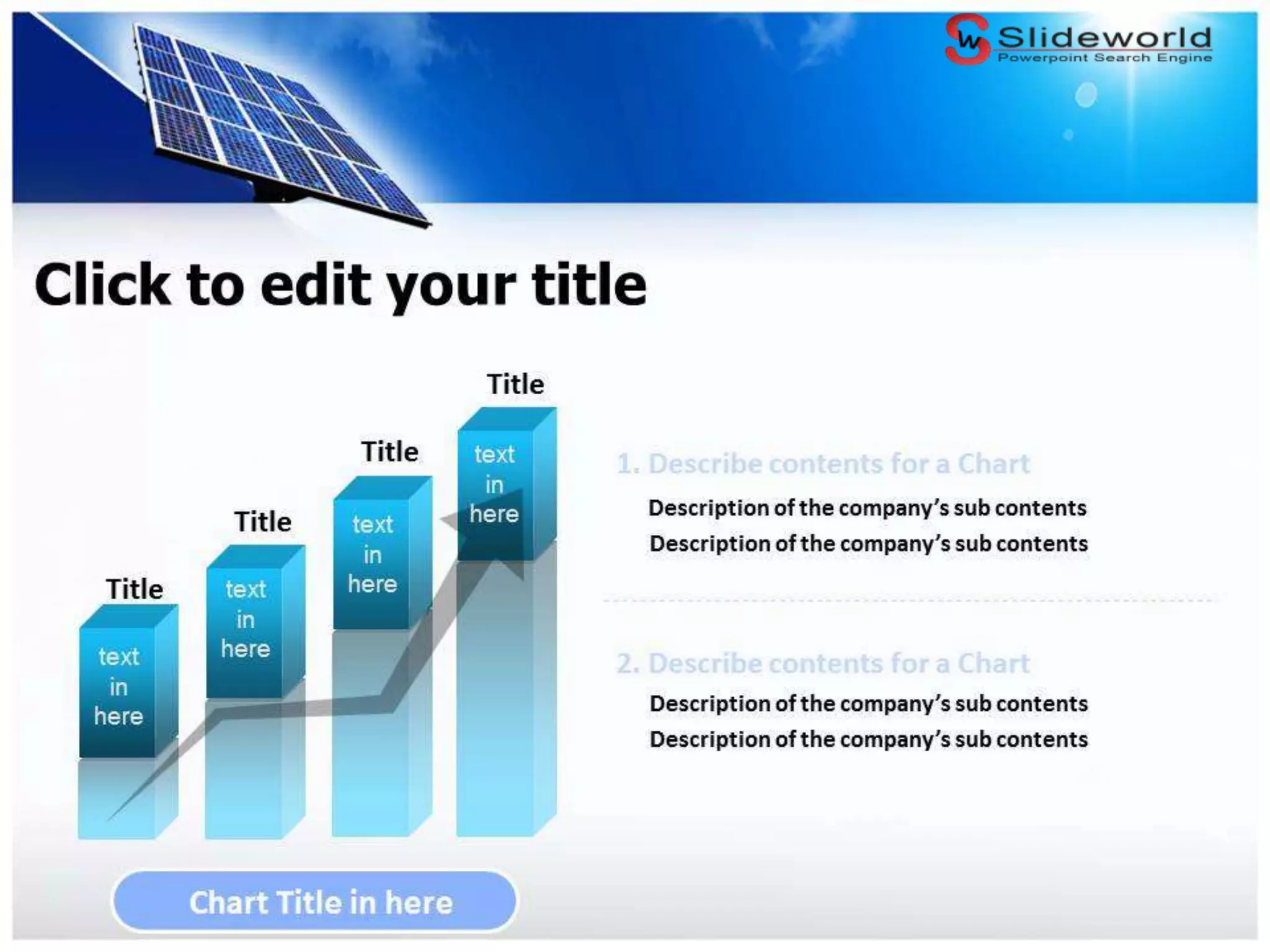 SW Slideworld
Powerpoint Search Engine

Click to edit your title

Title

text in here

Title

text in here

Title

text in here

Title

text in here

Chart Title in here

1. Describe contents for a Chart

Description of the company's sub contents

Description of the company's sub contents

2. Describe contents for a Chart

Description of the company's sub contents

Description of the company's sub contents